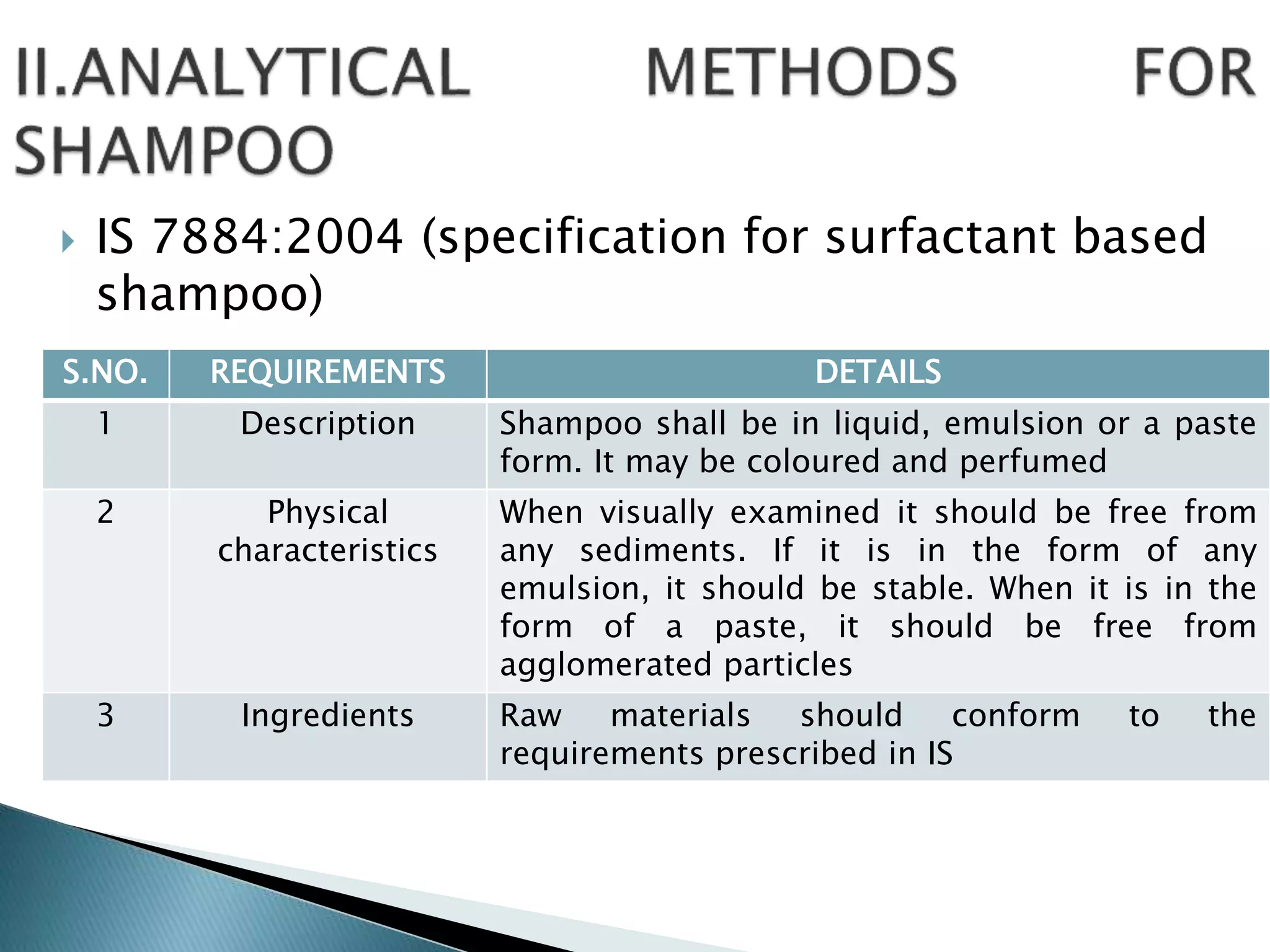 II.ANALYTICAL METHODS FOR SHAMPOO

IS 7884:2004 (specification for surfactant based shampoo)

| S.NO. | REQUIREMENTS | DETAILS |
|---|---|---|
| 1 | Description | Shampoo shall be in liquid, emulsion or a paste form. It may be coloured and perfumed |
| 2 | Physical characteristics | When visually examined it should be free from any sediments. If it is in the form of any emulsion, it should be stable. When it is in the form of a paste, it should be free from agglomerated particles |
| 3 | Ingredients | Raw materials should conform to the requirements prescribed in IS |